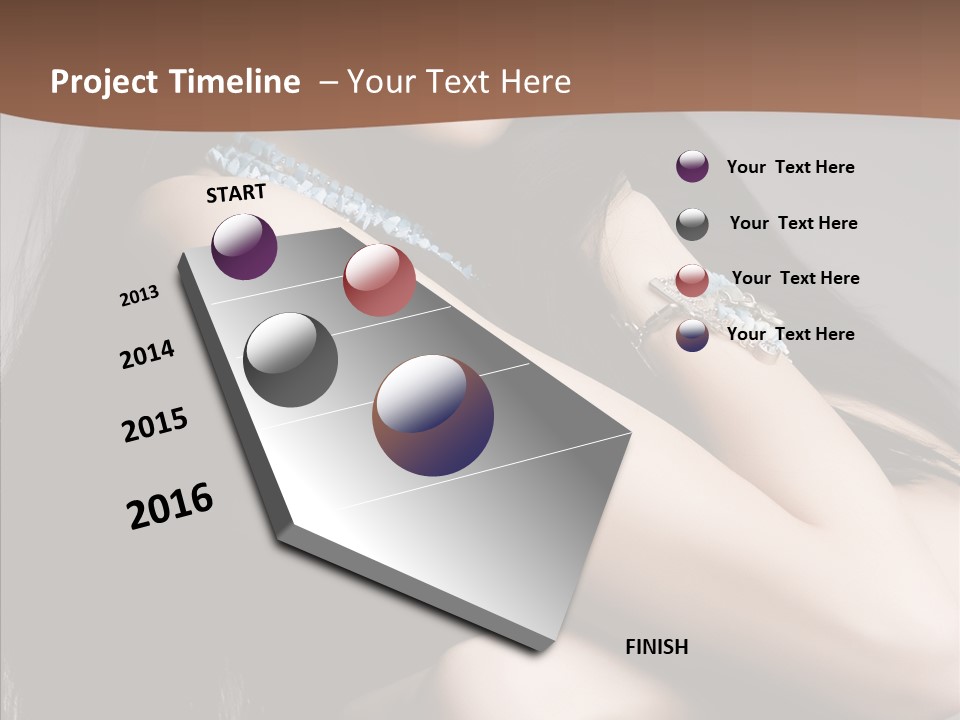 Project Timeline – Your Text Here

START

2013

2014

2015

2016

FINISH

Your Text Here

Your Text Here

Your Text Here

Your Text Here